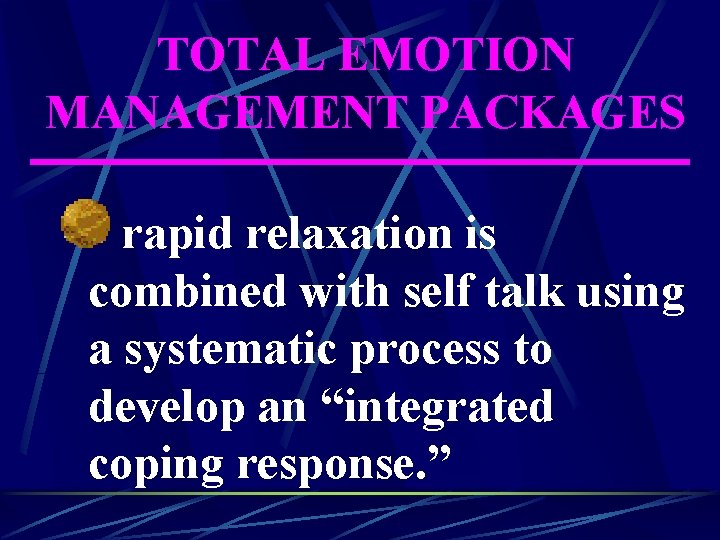 TOTAL EMOTION MANAGEMENT PACKAGES

rapid relaxation is combined with self talk using a systematic process to develop an “integrated coping response.”